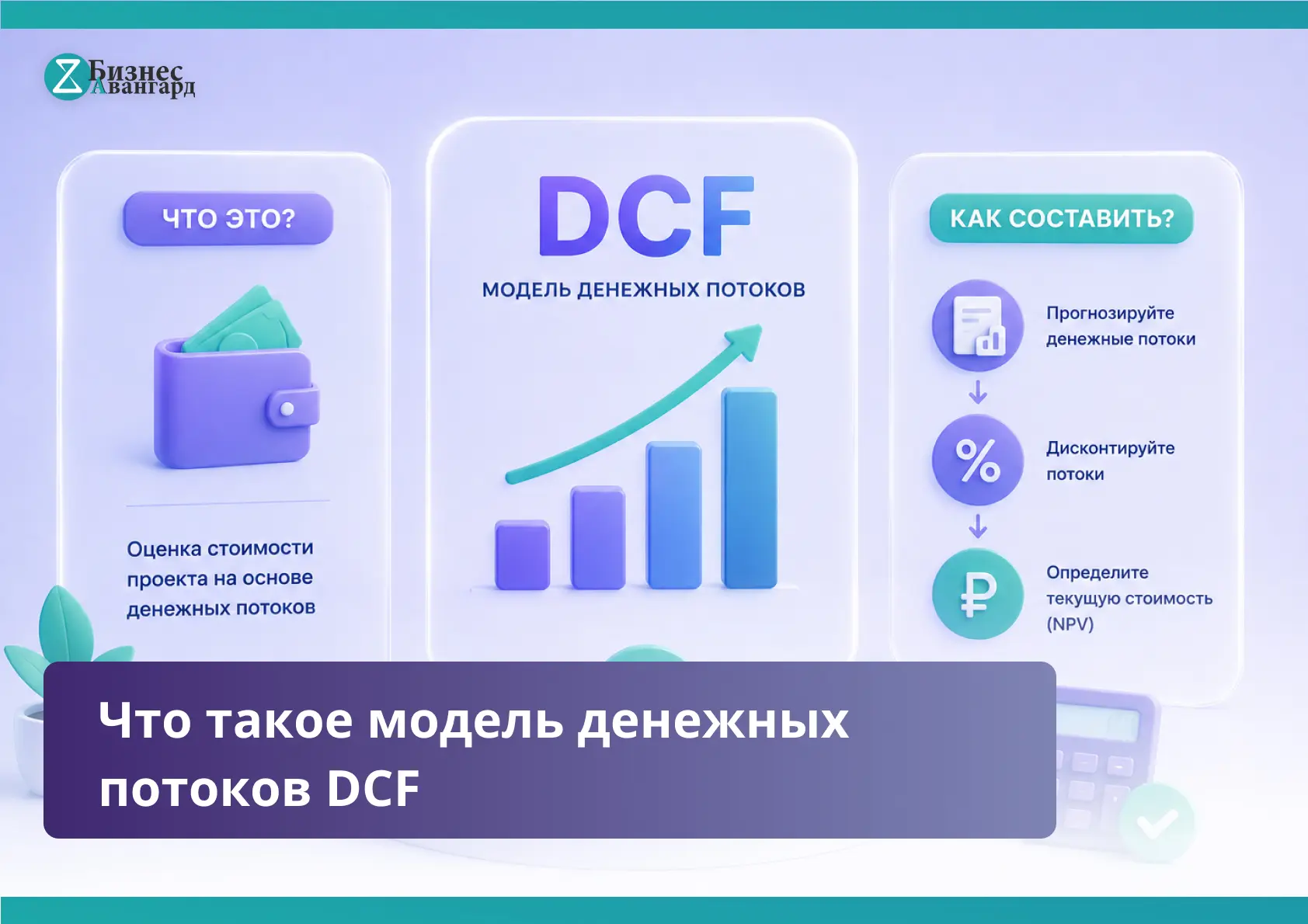 Бизнес Авангард

ЧТО ЭТО?

Оценка стоимости проекта на основе денежных потоков

DCF

МОДЕЛЬ ДЕНЕЖНЫХ ПОТОКОВ

КАК СОСТАВИТЬ?

Прогнозируйте денежные потоки

%

Дисконтируйте потоки

₽

Определите текущую стоимость (NPV)

Что такое модель денежных потоков DCF